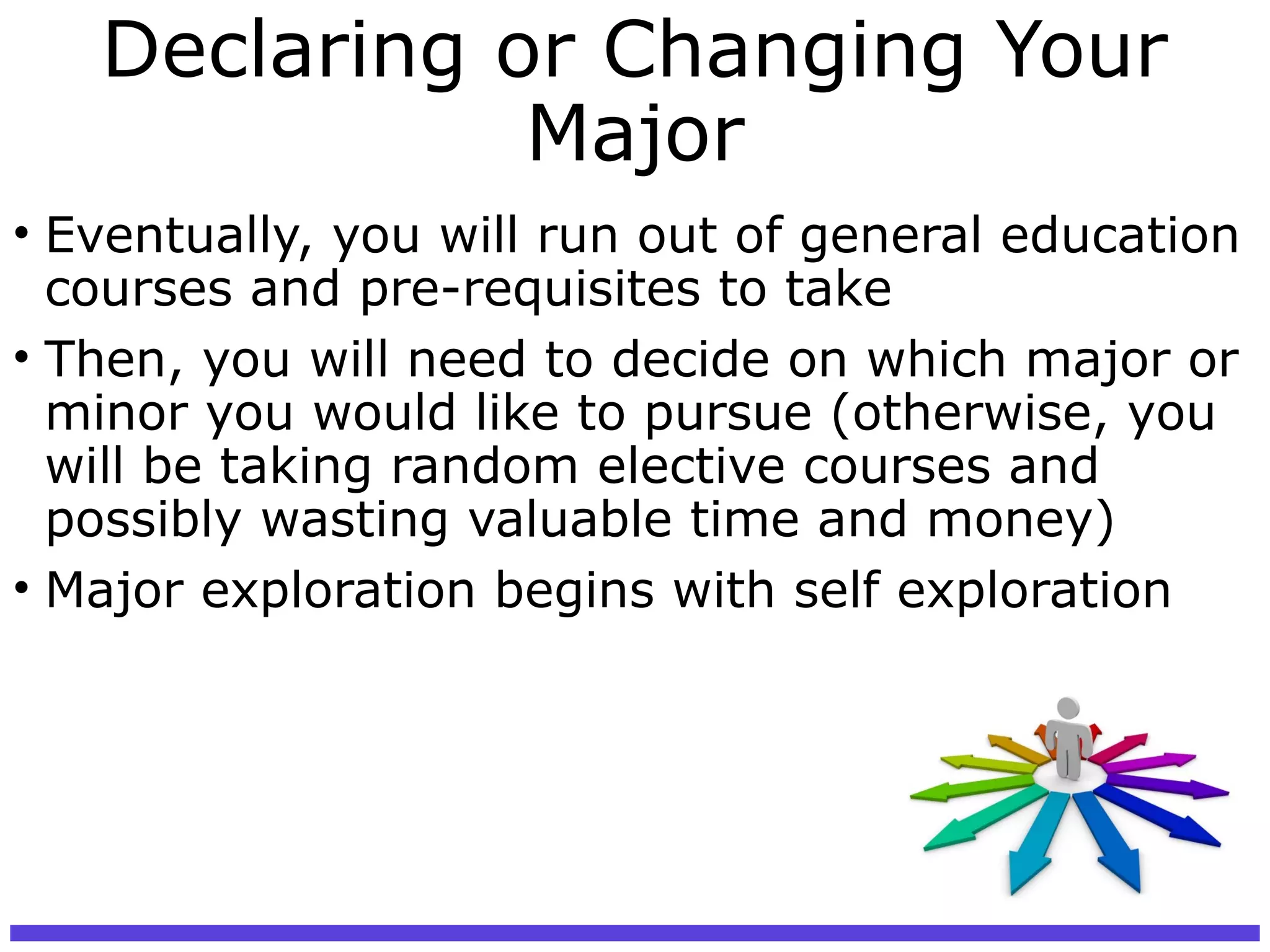 Declaring or Changing Your Major

• Eventually, you will run out of general education courses and pre-requisites to take

• Then, you will need to decide on which major or minor you would like to pursue (otherwise, you will be taking random elective courses and possibly wasting valuable time and money)

• Major exploration begins with self exploration